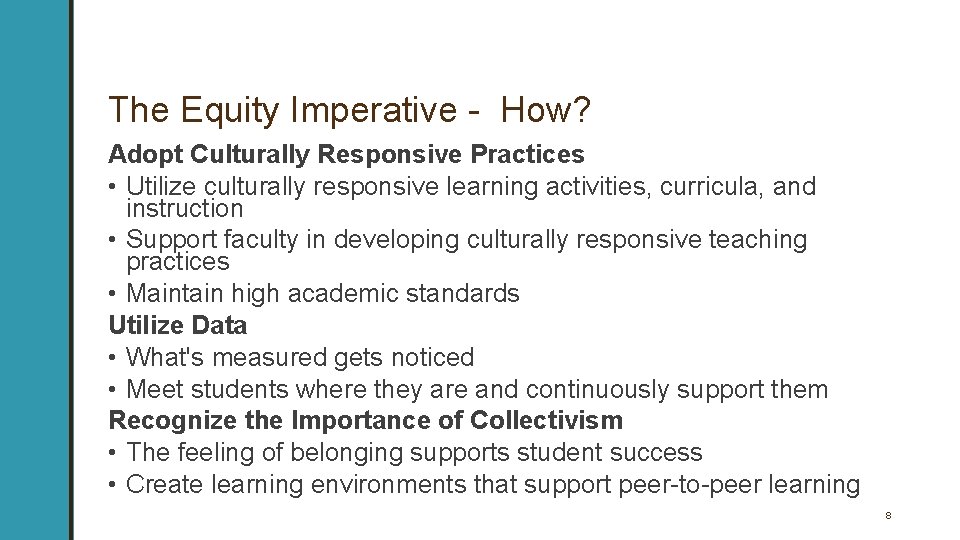 The Equity Imperative - How?

Adopt Culturally Responsive Practices
• Utilize culturally responsive learning activities, curricula, and instruction
• Support faculty in developing culturally responsive teaching practices
• Maintain high academic standards

Utilize Data
• What's measured gets noticed
• Meet students where they are and continuously support them

Recognize the Importance of Collectivism
• The feeling of belonging supports student success
• Create learning environments that support peer-to-peer learning

8